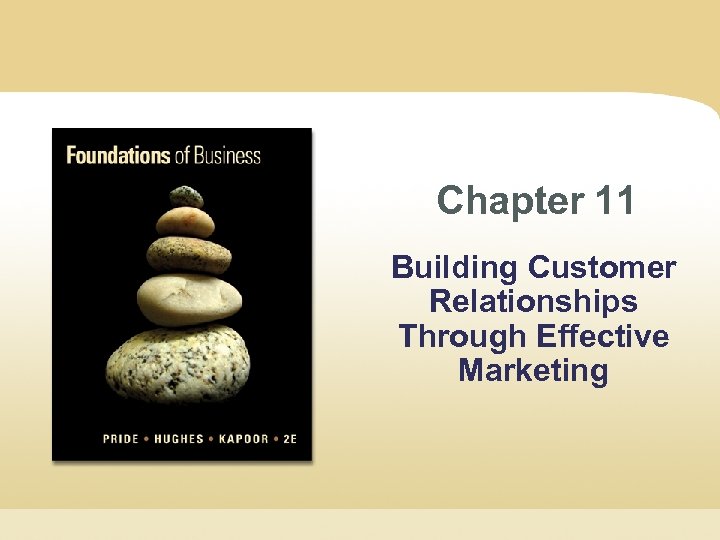 Foundations of Business

PRIDE • HUGHES • KAPOOR • 2E

Chapter 11

Building Customer Relationships Through Effective Marketing